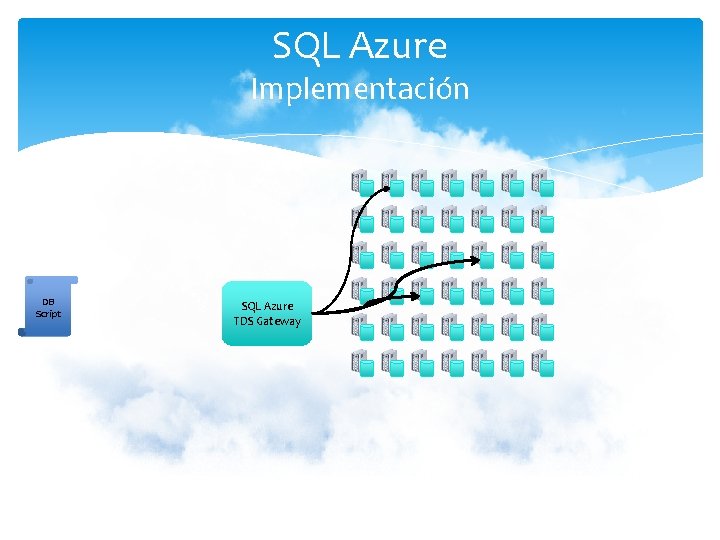 SQL Azure
Implementación

DB Script

SQL Azure TDS Gateway